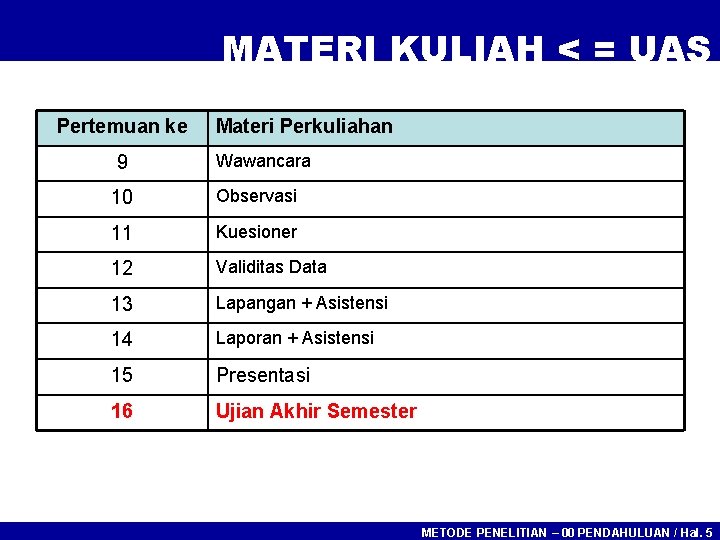 MATERI KULIAH < = UAS

| Pertemuan ke | Materi Perkuliahan |
|---|---|
| 9 | Wawancara |
| 10 | Observasi |
| 11 | Kuesioner |
| 12 | Validitas Data |
| 13 | Lapangan + Asistensi |
| 14 | Laporan + Asistensi |
| 15 | Presentasi |
| 16 | Ujian Akhir Semester |

METODE PENELITIAN – 00 PENDAHULUAN / Hal. 5